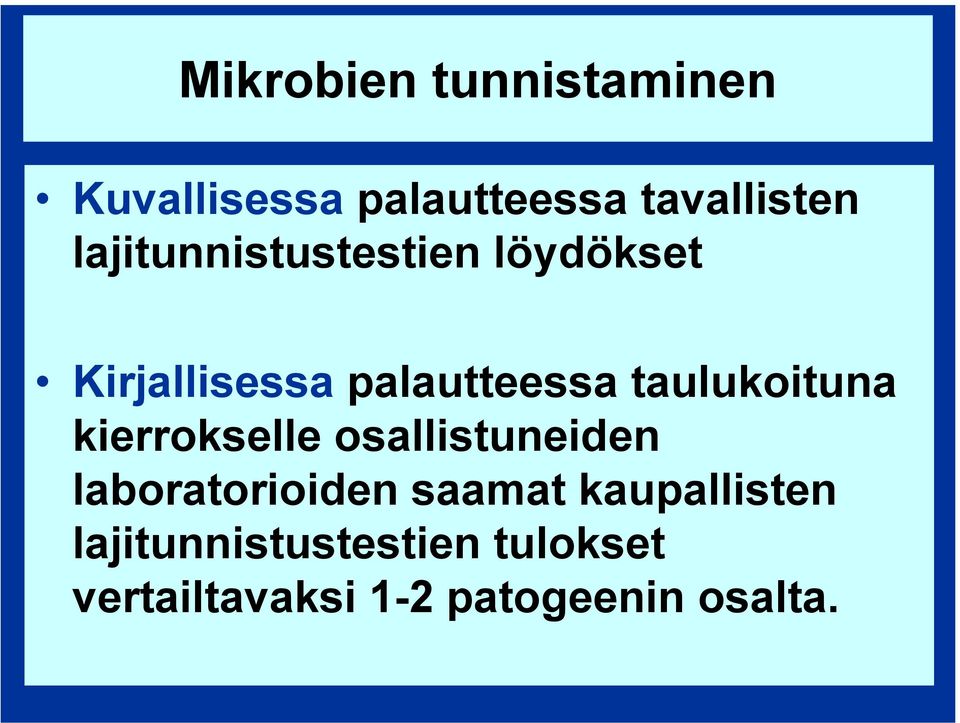 Mikrobien tunnistaminen

• Kuvallisessa palautteessa tavallisten lajitunnistustestien löydökset

• Kirjallisessa palautteessa taulukoituna kierrokselle osallistuneiden laboratorioiden saamat kaupallisten lajitunnistustestien tulokset vertailtavaksi 1-2 patogeenin osalta.